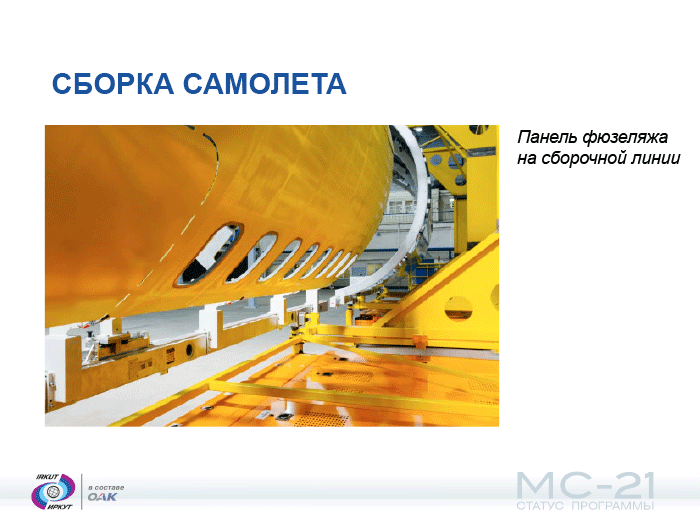 СБОРКА САМОЛЕТА

Панель фюзеляжа на сборочной линии

IRKUT
ИРКУТ

в составе
ОАК

МС-21
СТАТУС ПРОГРАММЫ